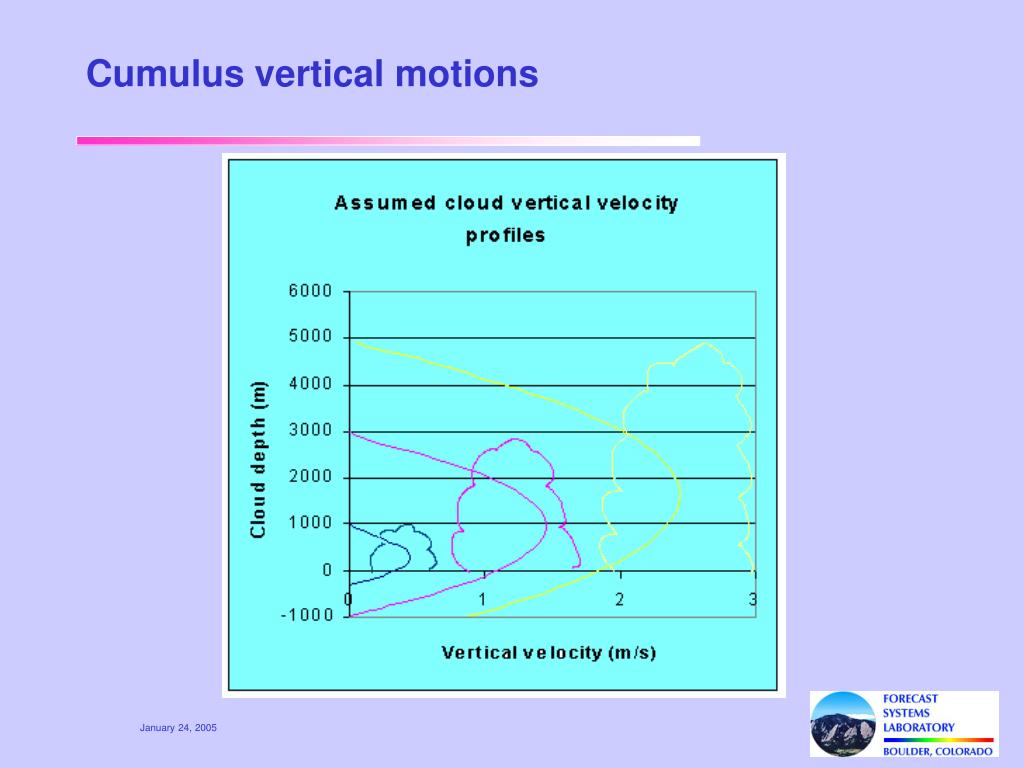 Cumulus vertical motions

Assumed cloud vertical velocity profiles

6000
5000
4000
3000
2000
1000
0
-1000

Cloud depth (m)

0
1
2
3

Vertical velocity (m/s)

January 24, 2005

FORECAST SYSTEMS LABORATORY
BOULDER, COLORADO